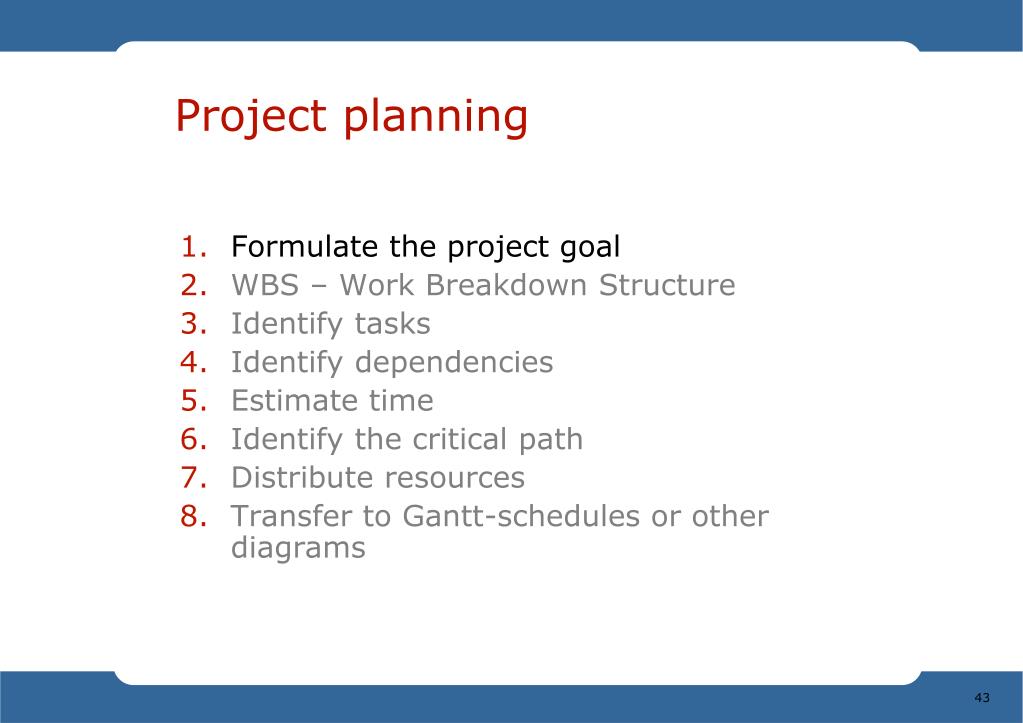 Project planning

1. Formulate the project goal
2. WBS – Work Breakdown Structure
3. Identify tasks
4. Identify dependencies
5. Estimate time
6. Identify the critical path
7. Distribute resources
8. Transfer to Gantt-schedules or other diagrams

43